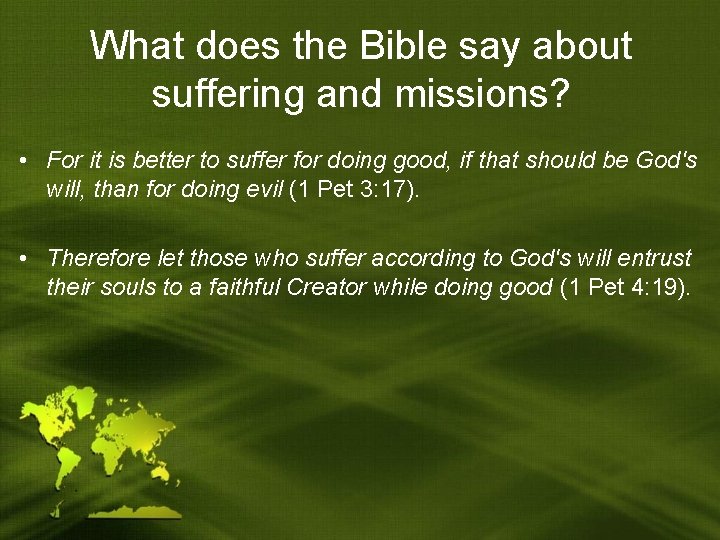 What does the Bible say about suffering and missions?

• For it is better to suffer for doing good, if that should be God's will, than for doing evil (1 Pet 3:17).

• Therefore let those who suffer according to God's will entrust their souls to a faithful Creator while doing good (1 Pet 4:19).